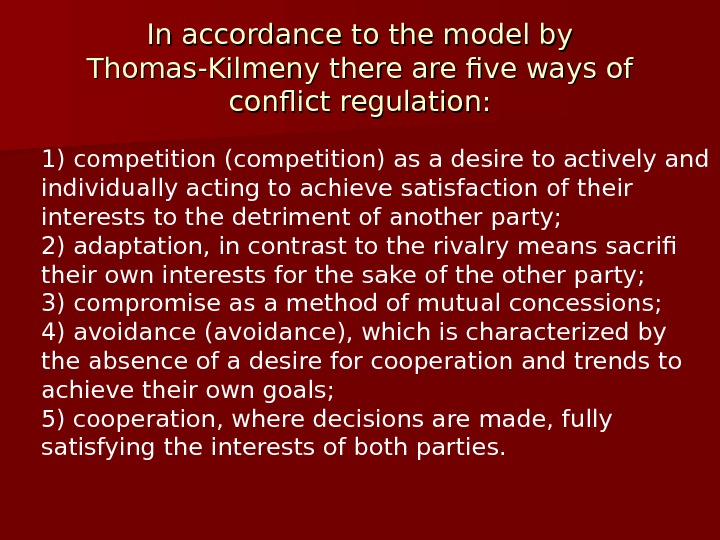 In accordance to the model by Thomas-Kilmeny there are five ways of conflict regulation:

1) competition (competition) as a desire to actively and individually acting to achieve satisfaction of their interests to the detriment of another party;
2) adaptation, in contrast to the rivalry means sacrifi their own interests for the sake of the other party;
3) compromise as a method of mutual concessions;
4) avoidance (avoidance), which is characterized by the absence of a desire for cooperation and trends to achieve their own goals;
5) cooperation, where decisions are made, fully satisfying the interests of both parties.